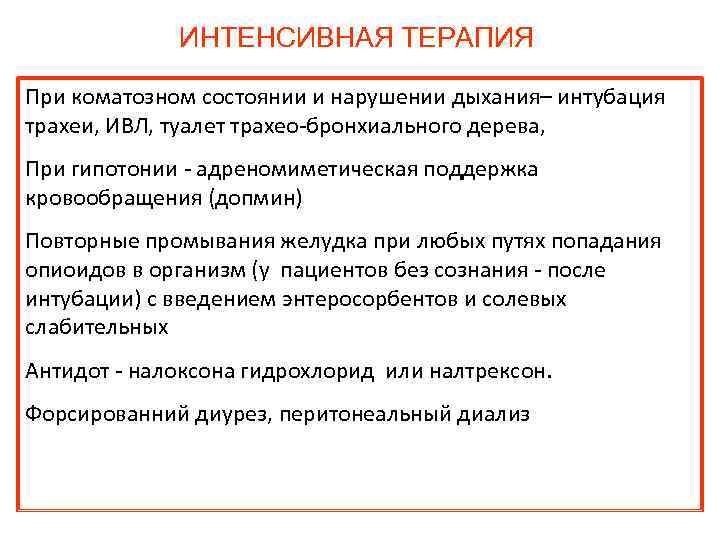 ИНТЕНСИВНАЯ ТЕРАПИЯ

При коматозном состоянии и нарушении дыхания– интубация трахеи, ИВЛ, туалет трахео-бронхиального дерева,

При гипотонии - адреномиметическая поддержка кровообращения (допмин)

Повторные промывания желудка при любых путях попадания опиоидов в организм (у пациентов без сознания - после интубации) с введением энтеросорбентов и солевых слабительных

Антидот - налоксона гидрохлорид или налтрексон.

Форсированний диурез, перитонеальный диализ